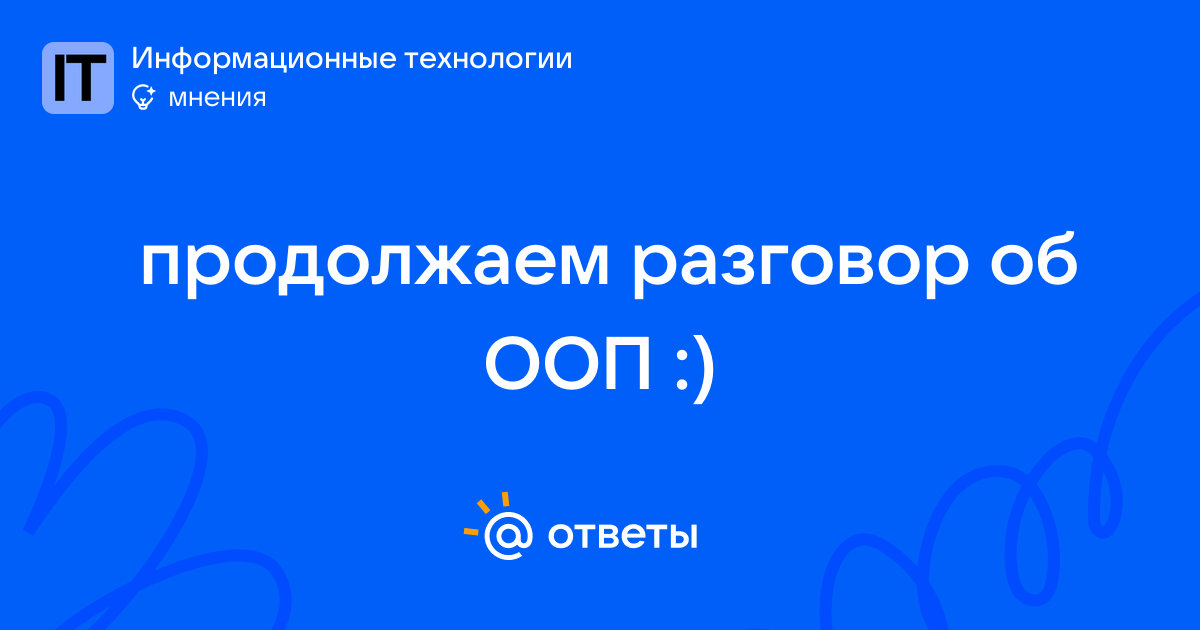 IT
Информационные технологии
мнения

продолжаем разговор об ООП :)

@ ответы